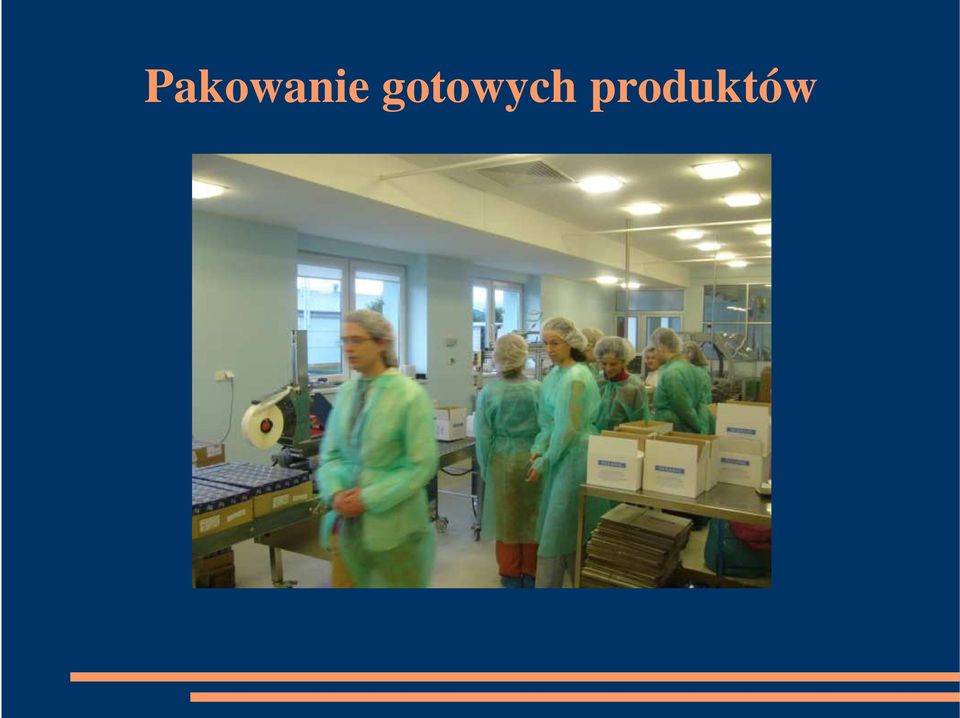 Pakowanie gotowych produktów